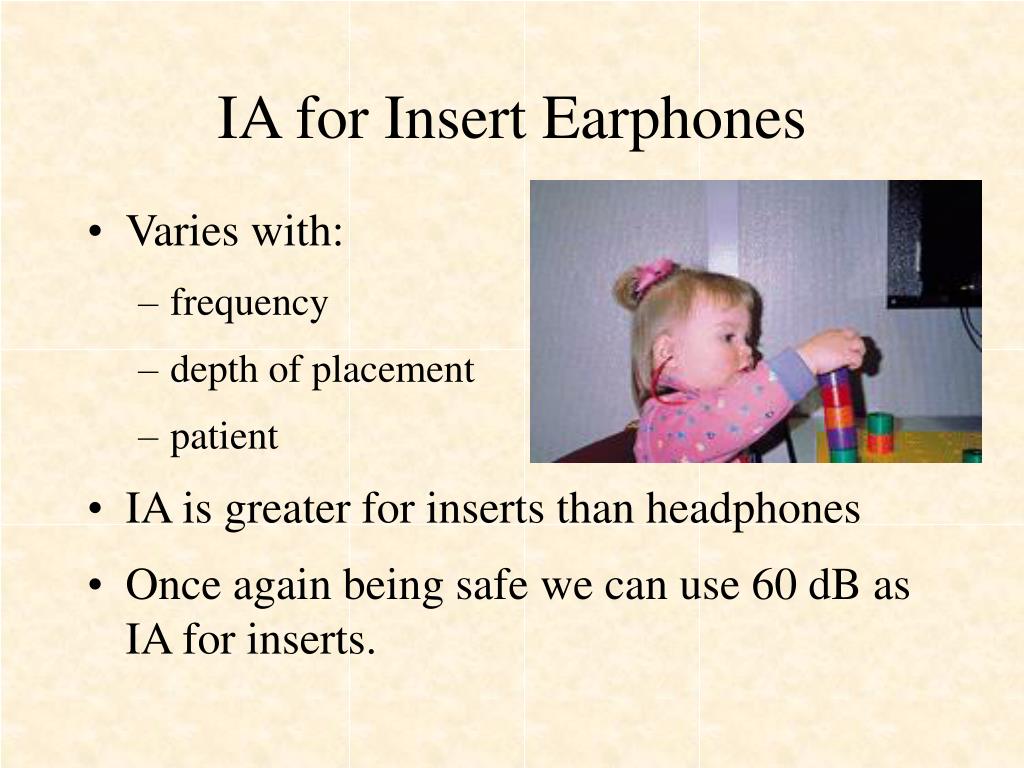 IA for Insert Earphones

• Varies with:
– frequency
– depth of placement
– patient
• IA is greater for inserts than headphones
• Once again being safe we can use 60 dB as IA for inserts.